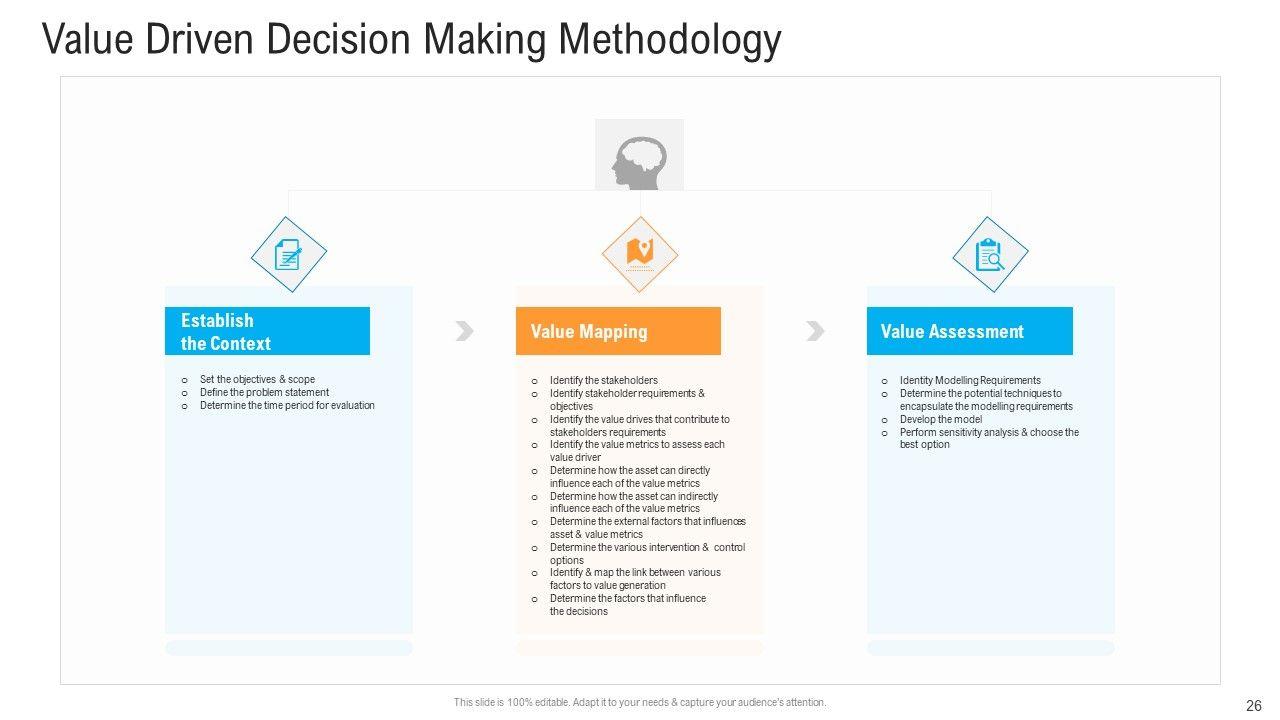 Value Driven Decision Making Methodology

Establish the Context

o Set the objectives & scope
o Define the problem statement
o Determine the time period for evaluation

Value Mapping

o Identify the stakeholders
o Identify stakeholder requirements & objectives
o Identify the value drives that contribute to stakeholders requirements
o Identify the value metrics to assess each value driver
o Determine how the asset can directly influence each of the value metrics
o Determine how the asset can indirectly influence each of the value metrics
o Determine the external factors that influences asset & value metrics
o Determine the various intervention & control options
o Identify & map the link between various factors to value generation
o Determine the factors that influence the decisions

Value Assessment

o Identity Modelling Requirements
o Determine the potential techniques to encapsulate the modelling requirements
o Develop the model
o Perform sensitivity analysis & choose the best option

This slide is 100% editable. Adapt it to your needs & capture your audience's attention.

26